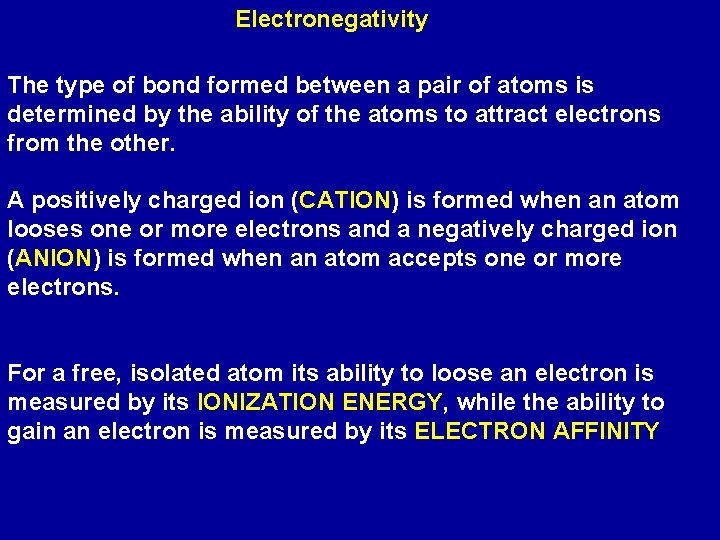 Electronegativity

The type of bond formed between a pair of atoms is determined by the ability of the atoms to attract electrons from the other.

A positively charged ion (CATION) is formed when an atom looses one or more electrons and a negatively charged ion (ANION) is formed when an atom accepts one or more electrons.

For a free, isolated atom its ability to loose an electron is measured by its IONIZATION ENERGY, while the ability to gain an electron is measured by its ELECTRON AFFINITY